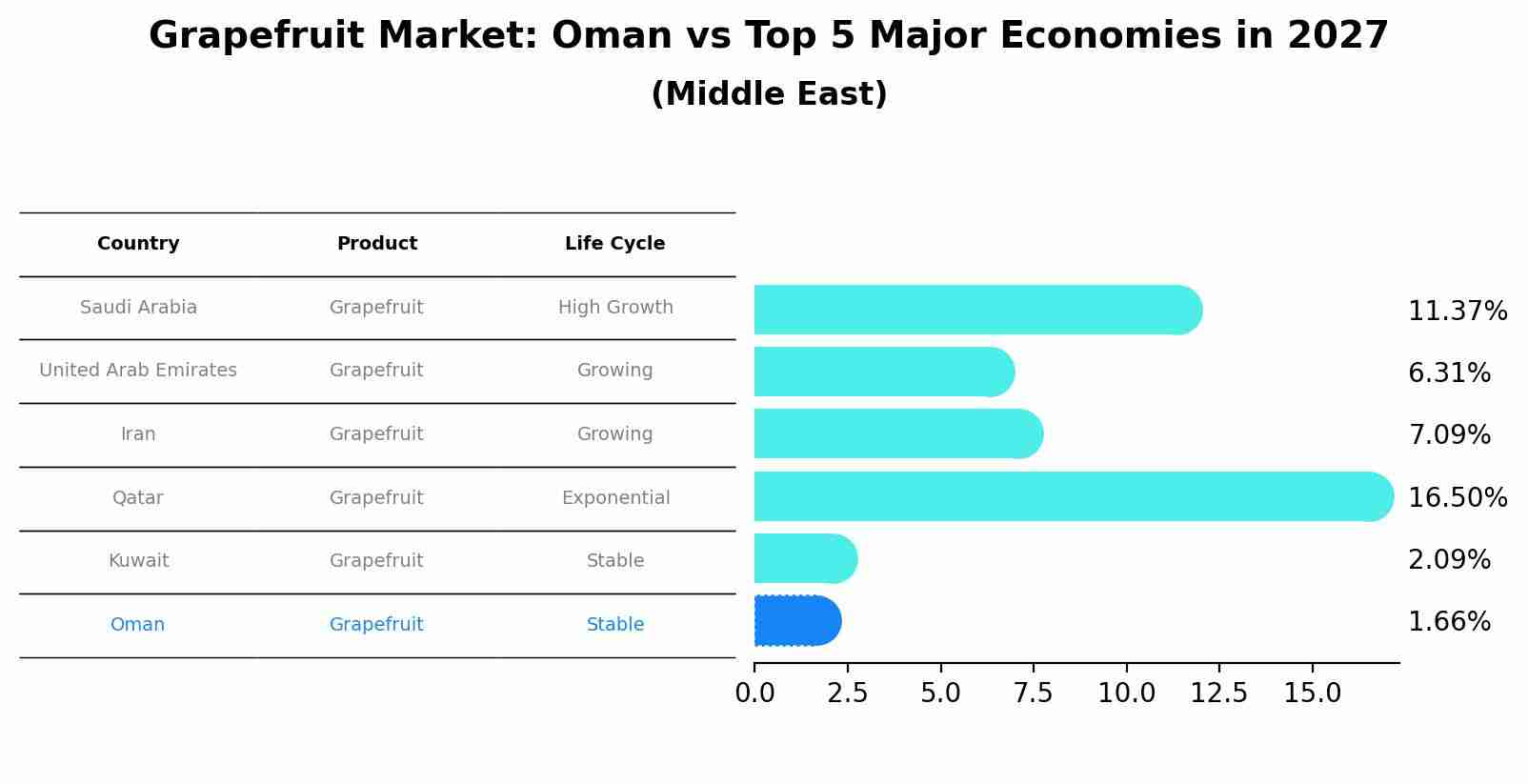 Grapefruit Market: Oman vs Top 5 Major Economies in 2027
(Middle East)

| Country | Product | Life Cycle |
|---|---|---|
| Saudi Arabia | Grapefruit | High Growth |
| United Arab Emirates | Grapefruit | Growing |
| Iran | Grapefruit | Growing |
| Qatar | Grapefruit | Exponential |
| Kuwait | Grapefruit | Stable |
| Oman | Grapefruit | Stable |

11.37%
6.31%
7.09%
16.50%
2.09%
1.66%

0.0 2.5 5.0 7.5 10.0 12.5 15.0